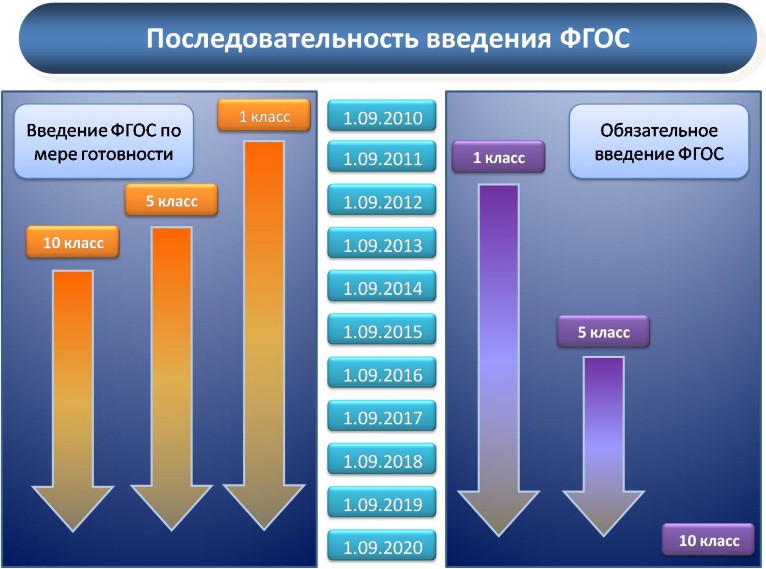 Последовательность введения ФГОС

Введение ФГОС по мере готовности

1 класс

5 класс

10 класс

1.09.2010

1.09.2011

1.09.2012

1.09.2013

1.09.2014

1.09.2015

1.09.2016

1.09.2017

1.09.2018

1.09.2019

1.09.2020

Обязательное введение ФГОС

1 класс

5 класс

10 класс